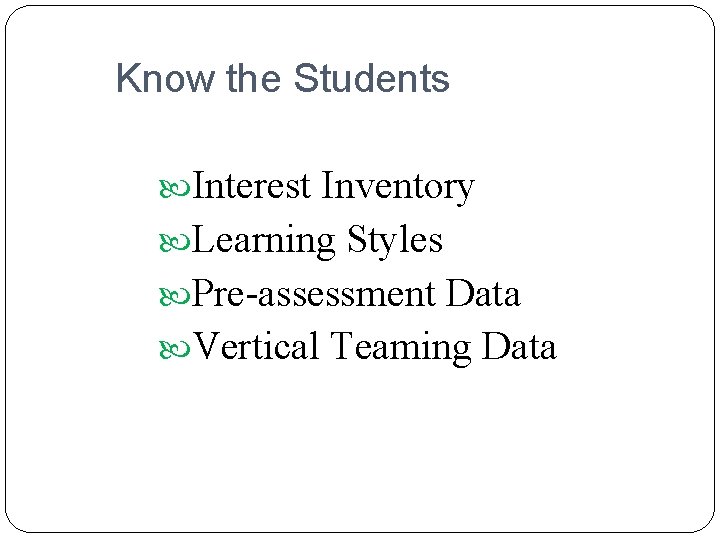 Know the Students

Interest Inventory
Learning Styles
Pre-assessment Data
Vertical Teaming Data